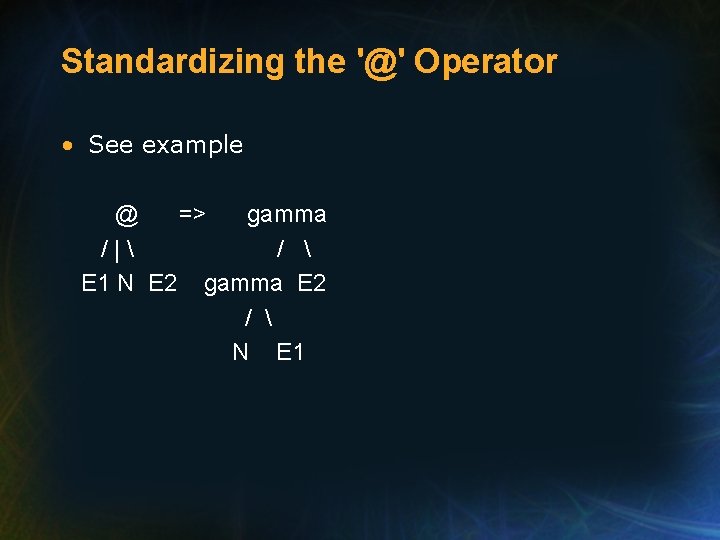 Standardizing the '@' Operator

• See example

@ => gamma
/ | \ / \
E1 N E2 gamma E2
/ \
N E1